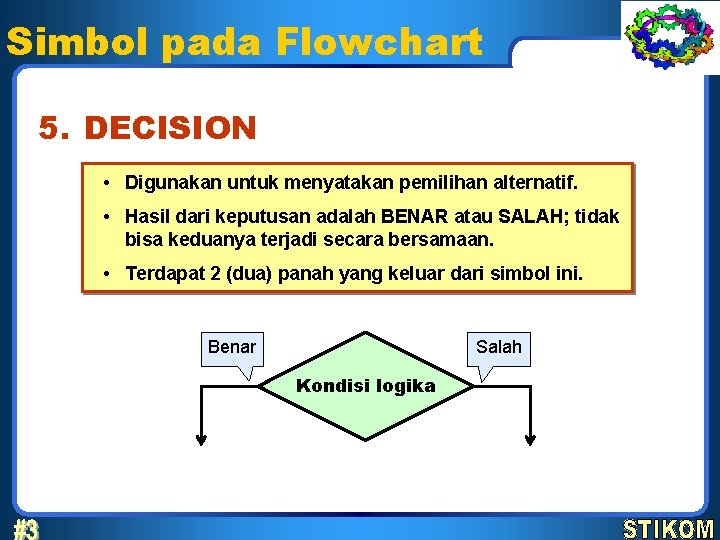 Simbol pada Flowchart

5. DECISION

• Digunakan untuk menyatakan pemilihan alternatif.
• Hasil dari keputusan adalah BENAR atau SALAH; tidak bisa keduanya terjadi secara bersamaan.
• Terdapat 2 (dua) panah yang keluar dari simbol ini.

Benar
Kondisi logika
Salah

#3
STIKOM